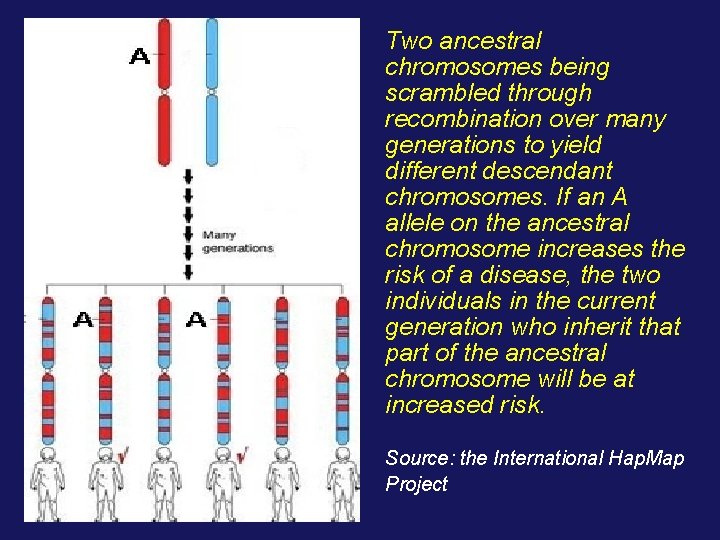 A

Many generations

A

A

Two ancestral chromosomes being scrambled through recombination over many generations to yield different descendant chromosomes. If an A allele on the ancestral chromosome increases the risk of a disease, the two individuals in the current generation who inherit that part of the ancestral chromosome will be at increased risk.

Source: the International HapMap Project